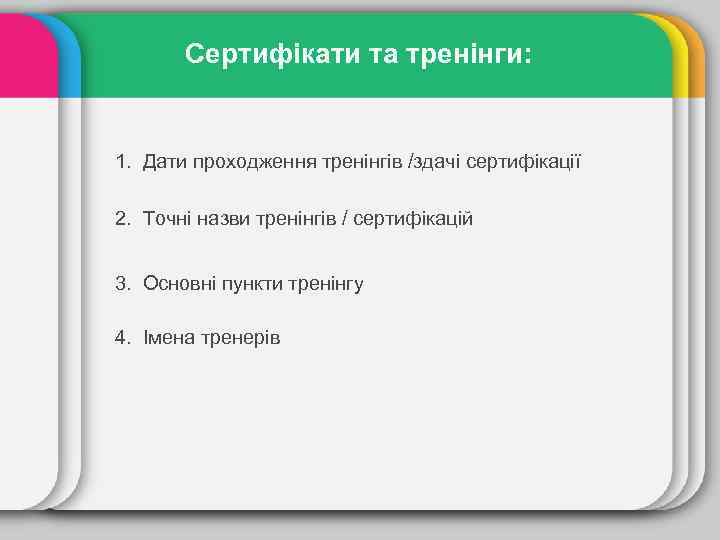 Сертифікати та тренінги:

1. Дати проходження тренінгів /здачі сертифікації

2. Точні назви тренінгів / сертифікацій

3. Основні пункти тренінгу

4. Імена тренерів